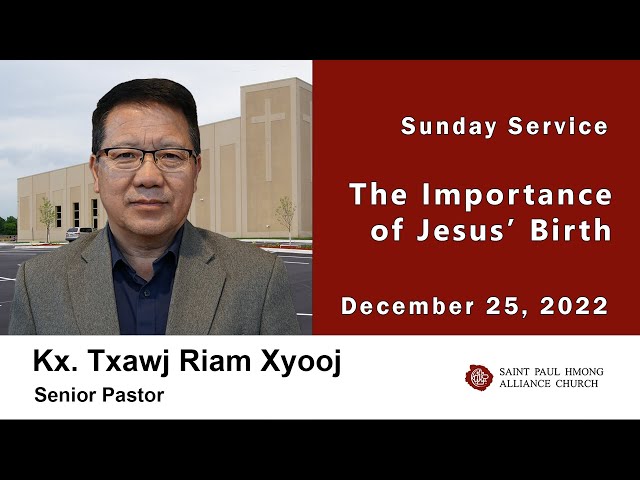 Sunday Service

The Importance of Jesus' Birth

December 25, 2022

Kx. Txawj Riam Xyooj
Senior Pastor

SAINT PAUL HMONG ALLIANCE CHURCH